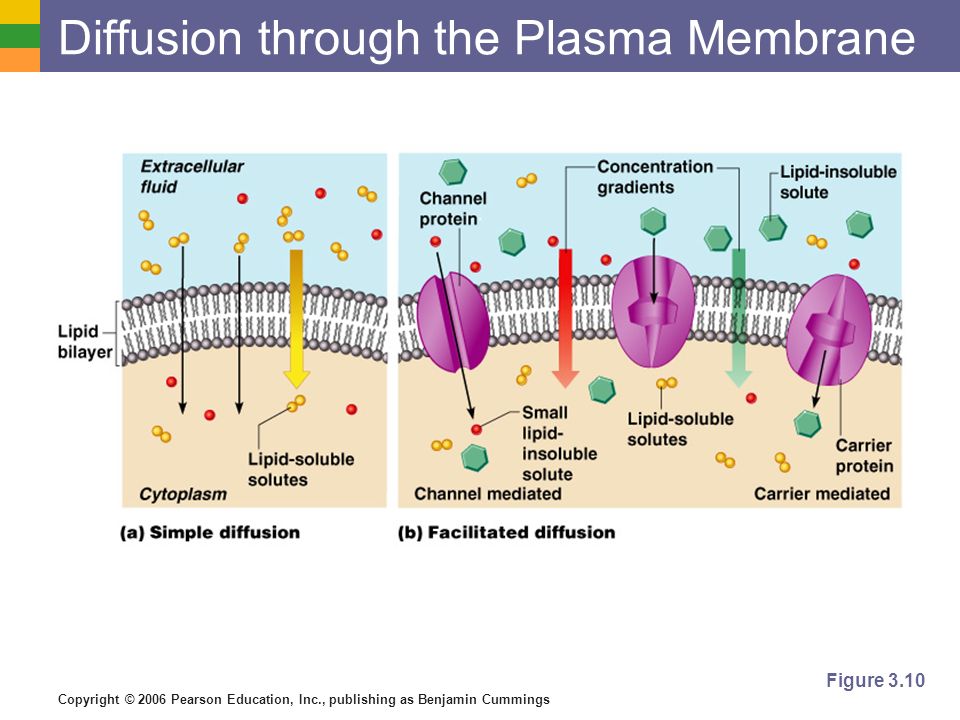 Diffusion through the Plasma Membrane

Extracellular fluid

Lipid bilayer

Lipid-soluble solutes

Cytoplasm

(a) Simple diffusion

Channel protein

Concentration gradients

Lipid-insoluble solute

Small lipid-insoluble solute

Lipid-soluble solutes

Carrier protein

Channel mediated

Carrier mediated

(b) Facilitated diffusion

Figure 3.10

Copyright © 2006 Pearson Education, Inc., publishing as Benjamin Cummings